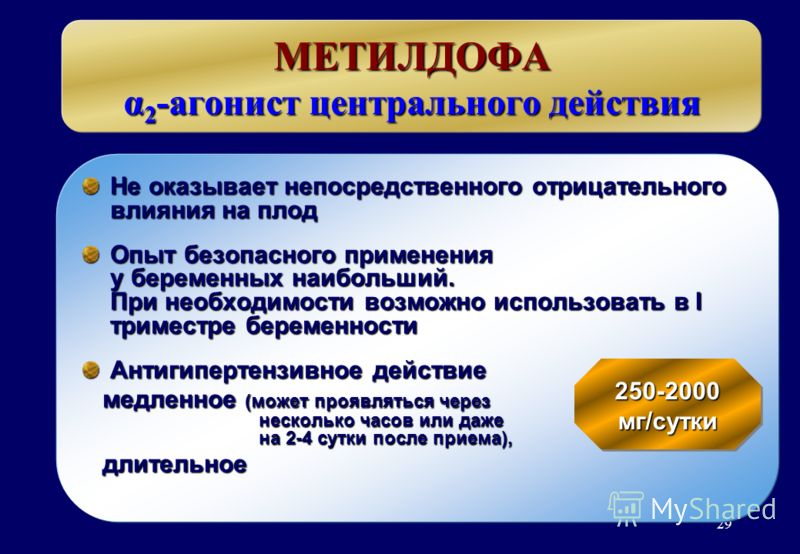 МЕТИЛДОФА
$\alpha_2$-агонист центрального действия

Не оказывает непосредственного отрицательного влияния на плод

Опыт безопасного применения у беременных наибольший. При необходимости возможно использовать в I триместре беременности

Антигипертензивное действие медленное (может проявляться через несколько часов или даже на 2-4 сутки после приема), длительное

250-2000 мг/сутки

MyShared

29